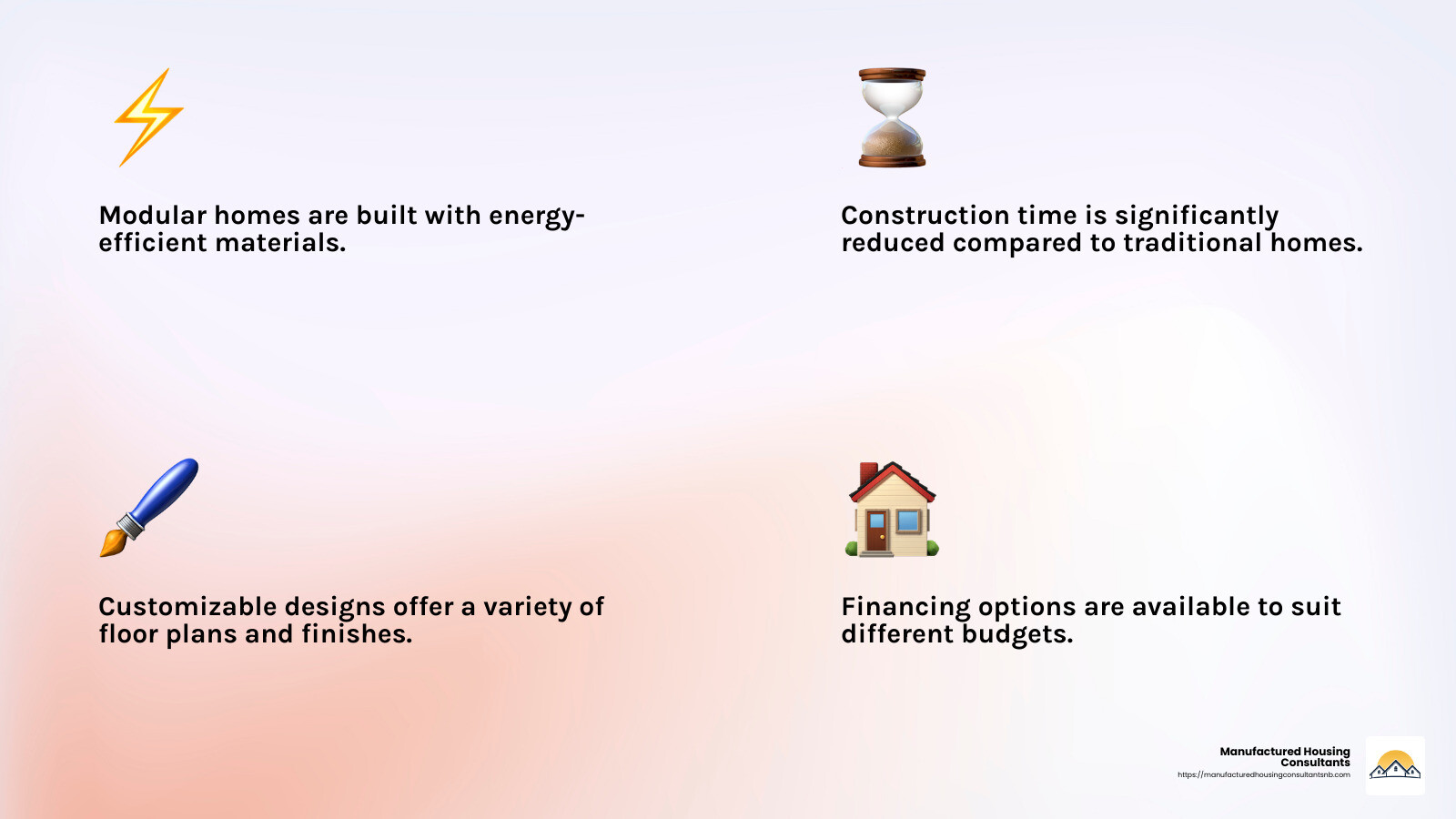 Modular homes are built with energy-efficient materials.

Construction time is significantly reduced compared to traditional homes.

Customizable designs offer a variety of floor plans and finishes.

Financing options are available to suit different budgets.

Manufactured Housing Consultants
https://manufacturedhousingconsultantsnb.com